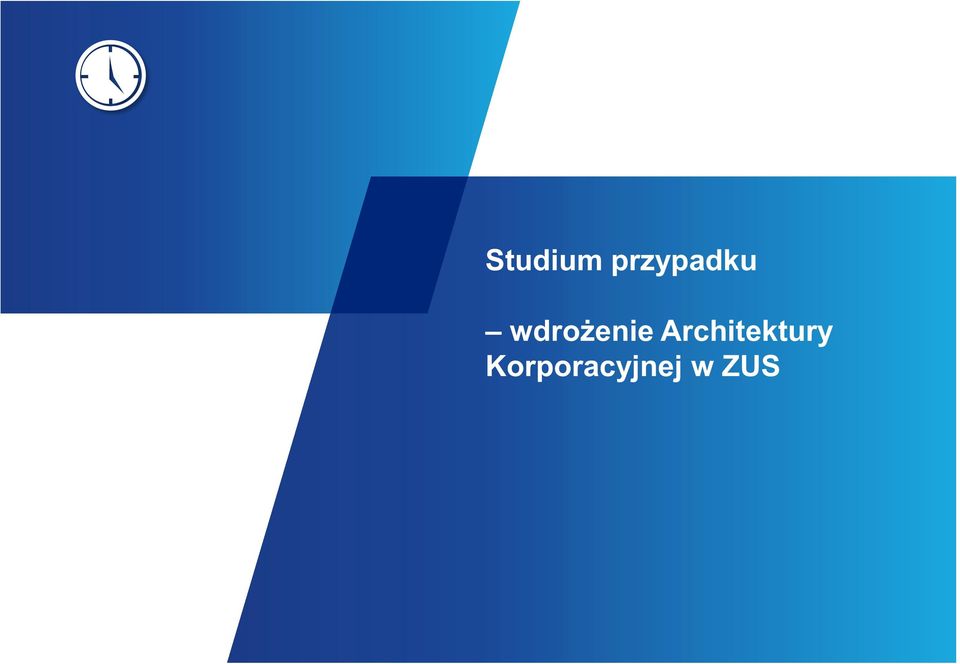 Studium przypadku

– wdrożenie Architektury Korporacyjnej w ZUS